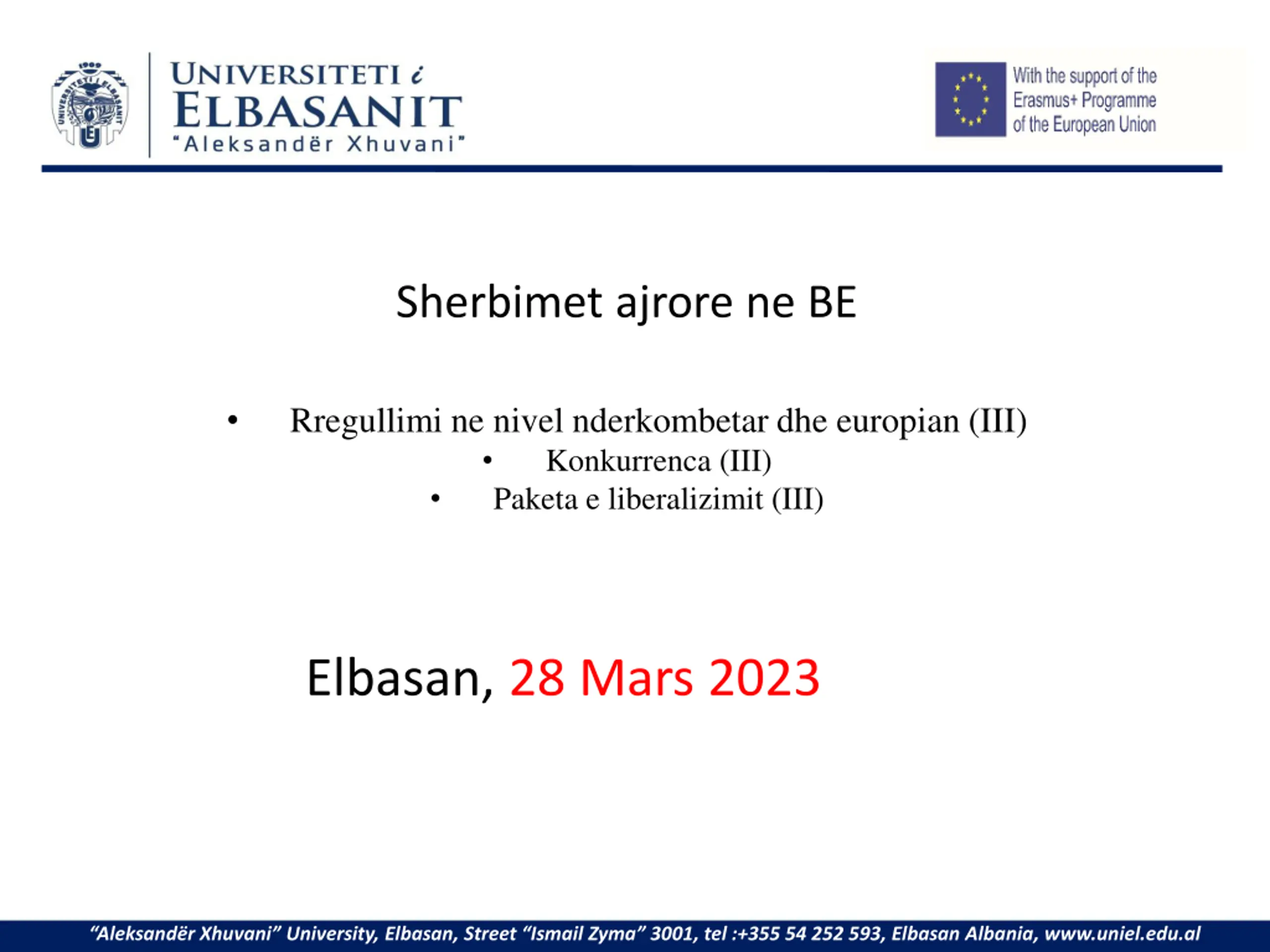 UNIVERSITETI i ELBASANIT
"Aleksandër Xhuvani"

With the support of the Erasmus+ Programme of the European Union

Sherbimet ajrore ne BE

• Rregullimi ne nivel nderkombetar dhe europian (III)
• Konkurrenca (III)
• Paketa e liberalizimit (III)

Elbasan, 28 Mars 2023

"Aleksandër Xhuvani" University, Elbasan, Street "Ismail Zyma" 3001, tel :+355 54 252 593, Elbasan Albania, www.uniel.edu.al